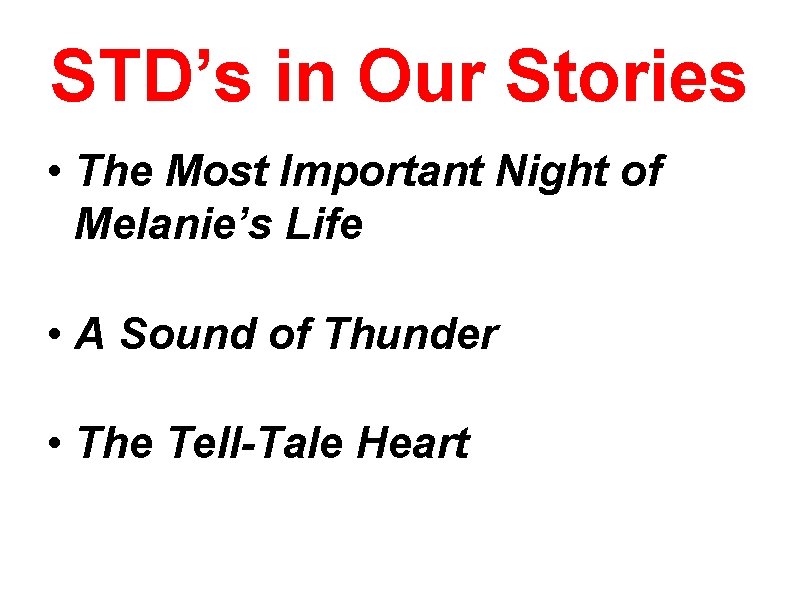 STD’s in Our Stories

• The Most Important Night of Melanie’s Life

• A Sound of Thunder

• The Tell-Tale Heart